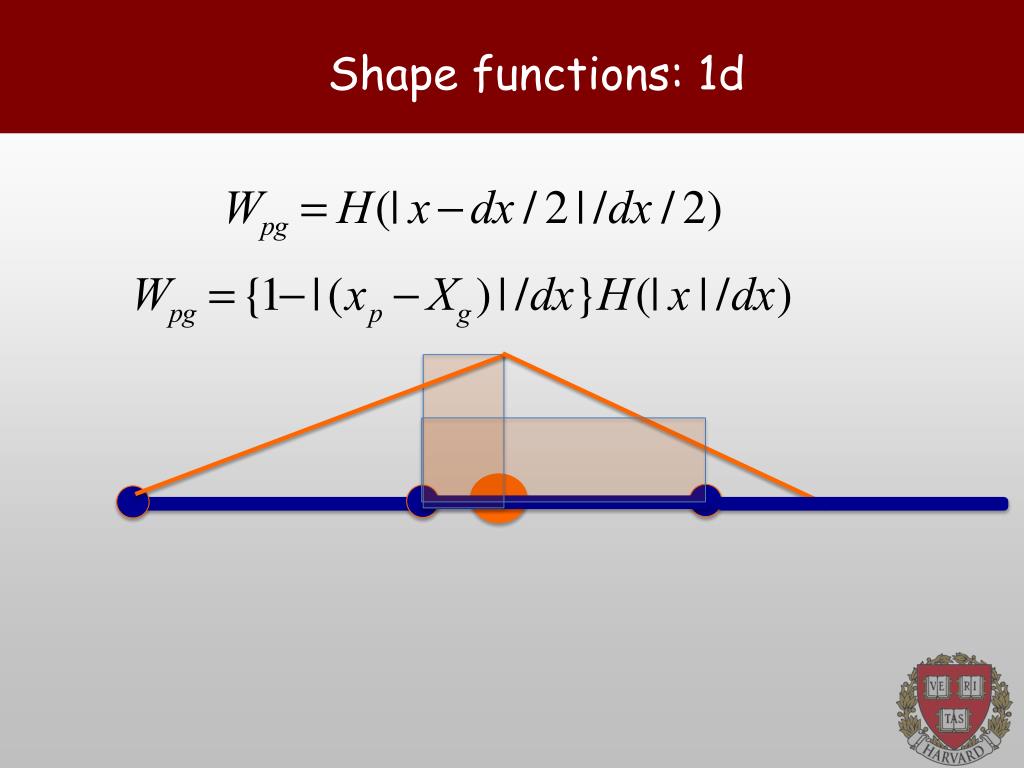 Shape functions: 1d

$W_{pg} = H(|x - dx/2|/dx/2)$

$W_{pg} = \{1 - |(x_p - X_g)|/dx\}H(|x|/dx)$

VE RI TAS
HARVARD